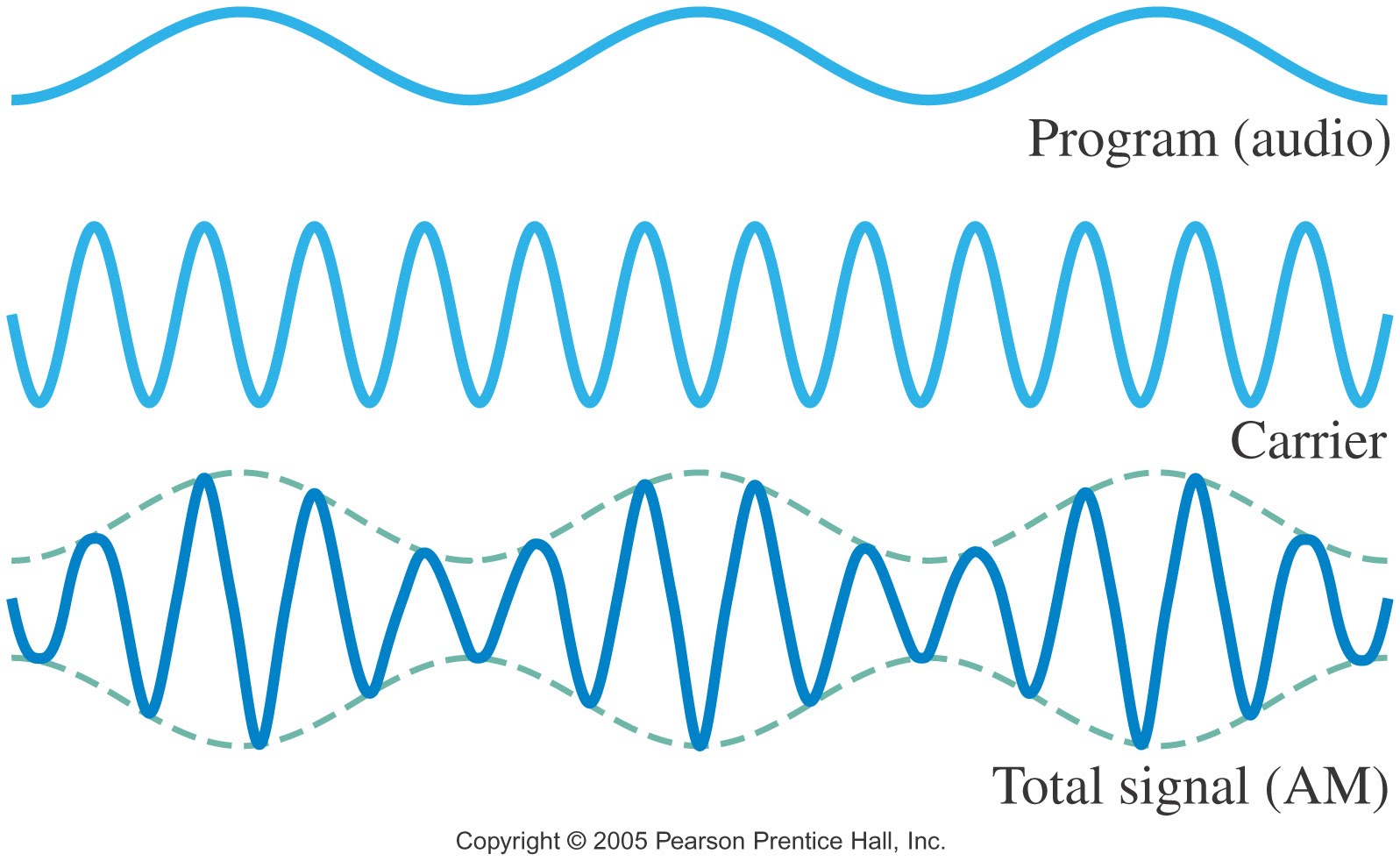 Program (audio)

Carrier

Total signal (AM)

Copyright © 2005 Pearson Prentice Hall, Inc.